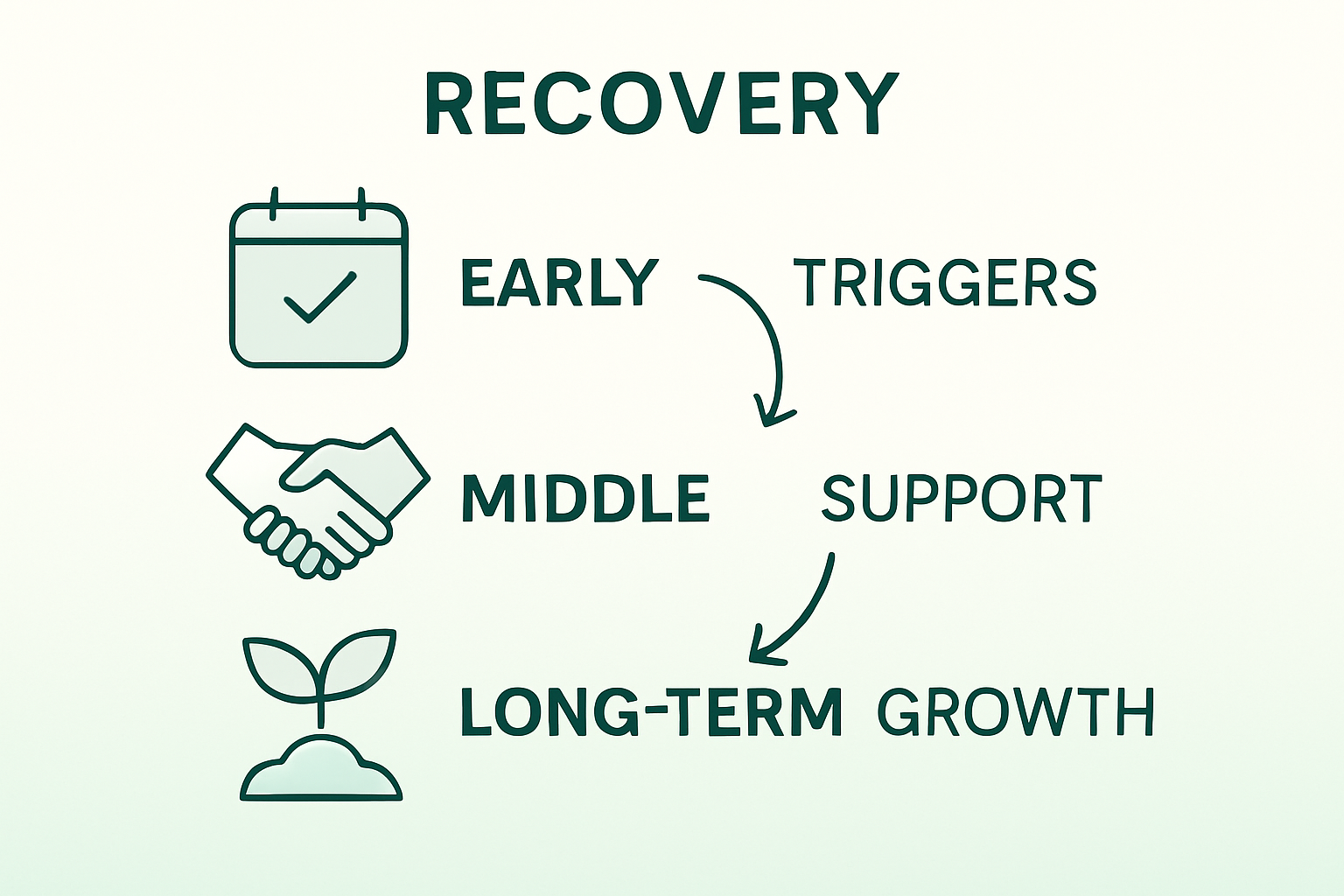 RECOVERY

EARLY TRIGGERS

MIDDLE SUPPORT

LONG-TERM GROWTH